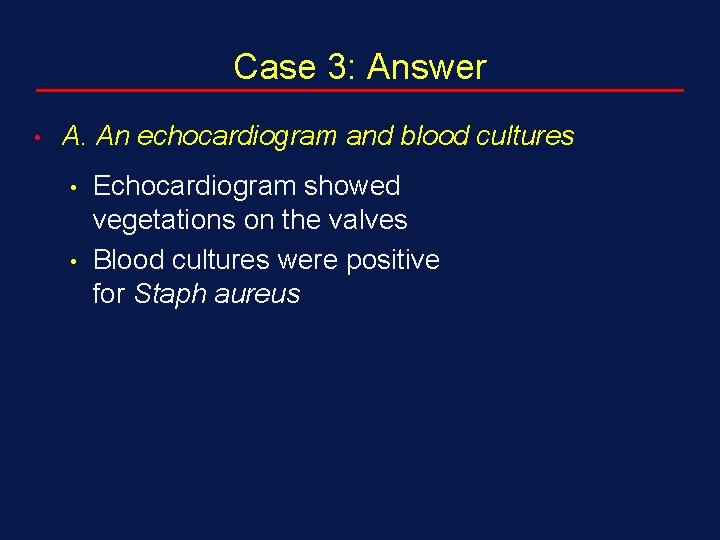 Case 3: Answer

• A. An echocardiogram and blood cultures

• Echocardiogram showed vegetations on the valves

• Blood cultures were positive for Staph aureus